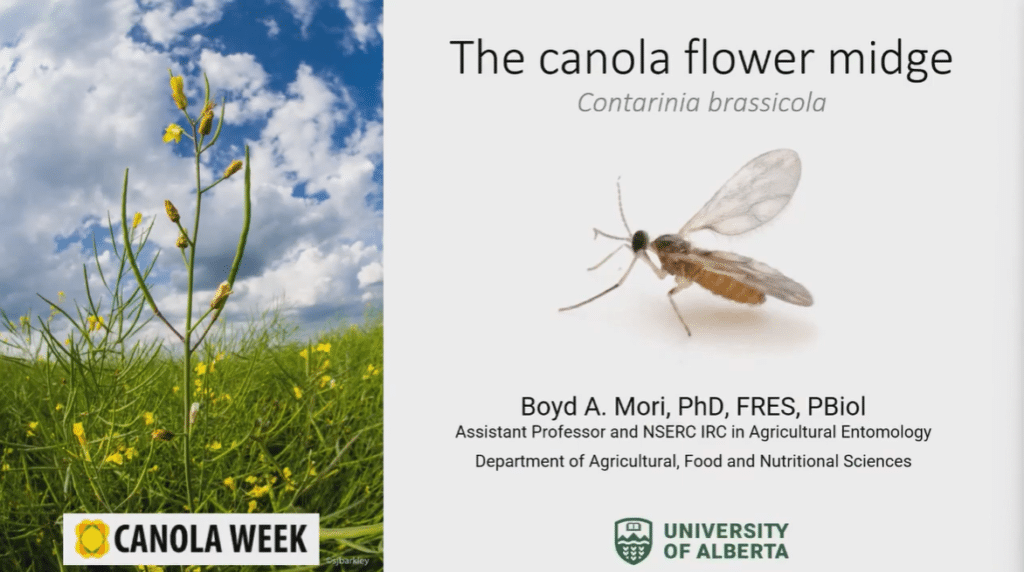 The canola flower midge

Contarinia brassicola

Boyd A. Mori, PhD, FRES, PBiol
Assistant Professor and NSERC IRC in Agricultural Entomology
Department of Agricultural, Food and Nutritional Sciences

CANOLA WEEK

©sjbarkley

UNIVERSITY OF ALBERTA